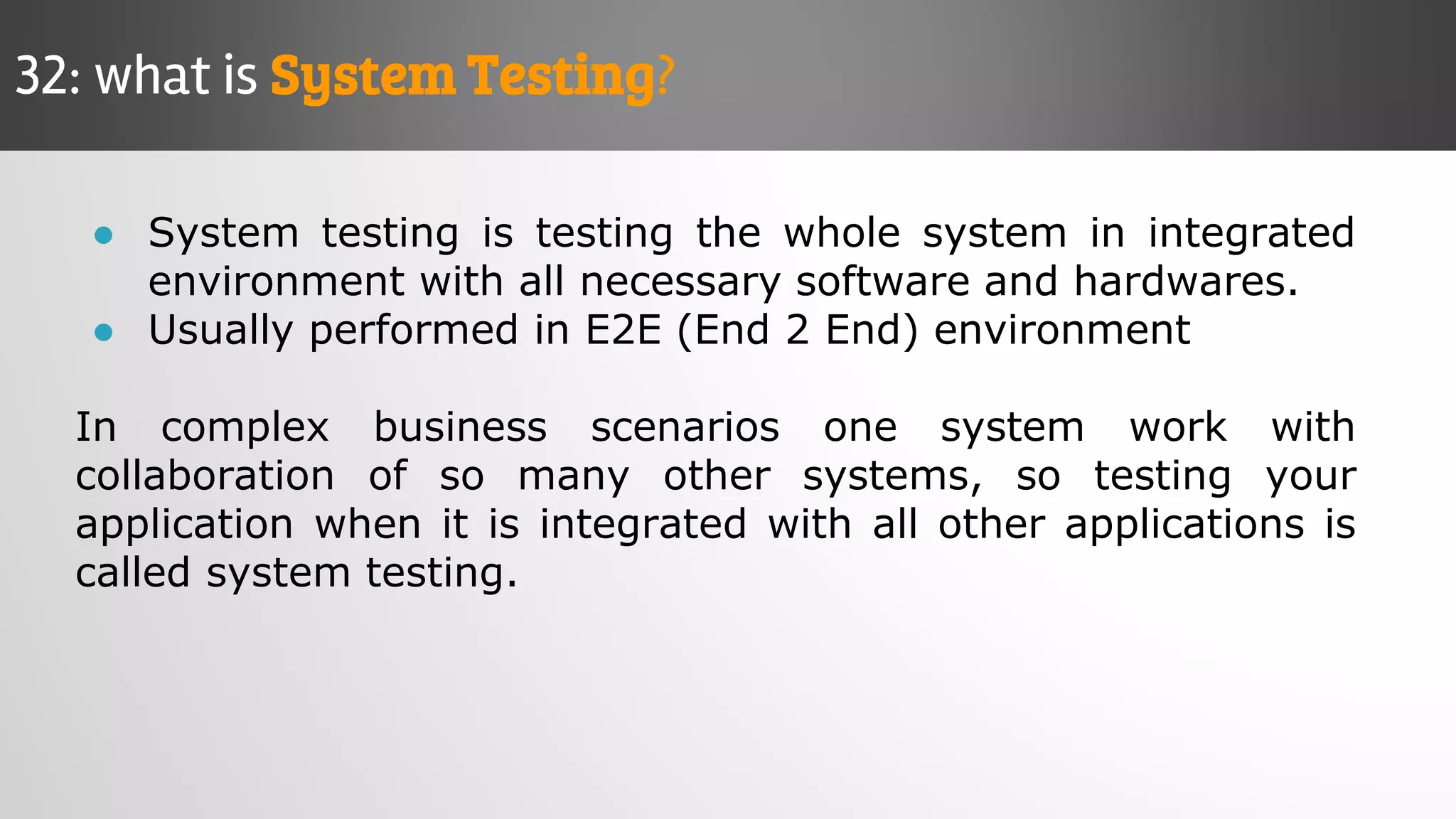 32: what is System Testing?

- System testing is testing the whole system in integrated environment with all necessary software and hardwares.
- Usually performed in E2E (End 2 End) environment

In complex business scenarios one system work with collaboration of so many other systems, so testing your application when it is integrated with all other applications is called system testing.